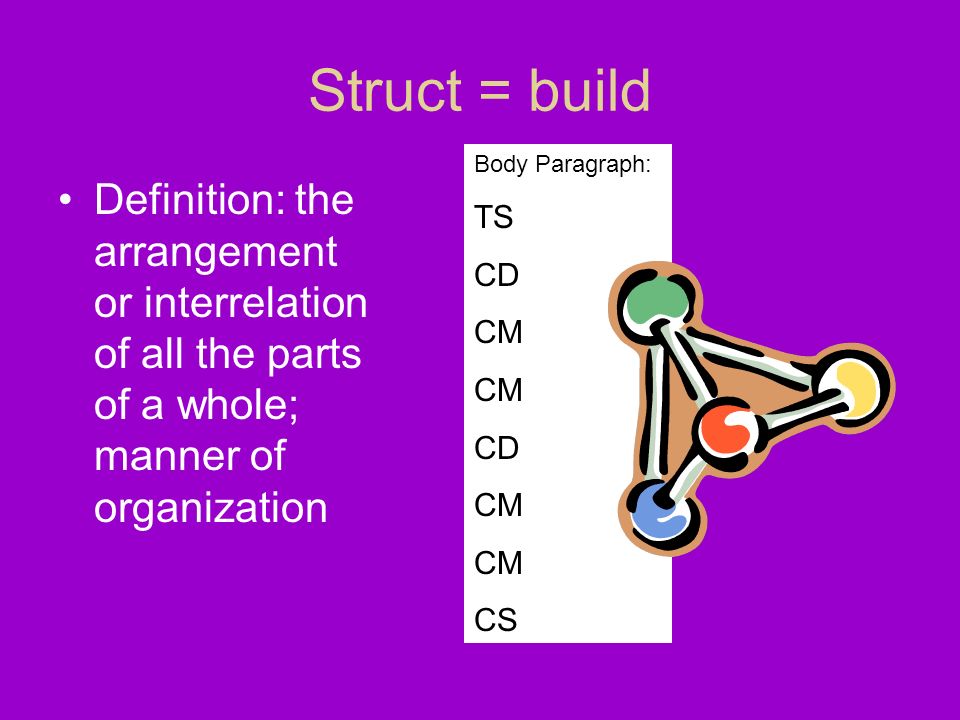 Struct = build

• Definition: the arrangement or interrelation of all the parts of a whole; manner of organization

Body Paragraph:

TS

CD

CM

CM

CD

CM

CM

CS